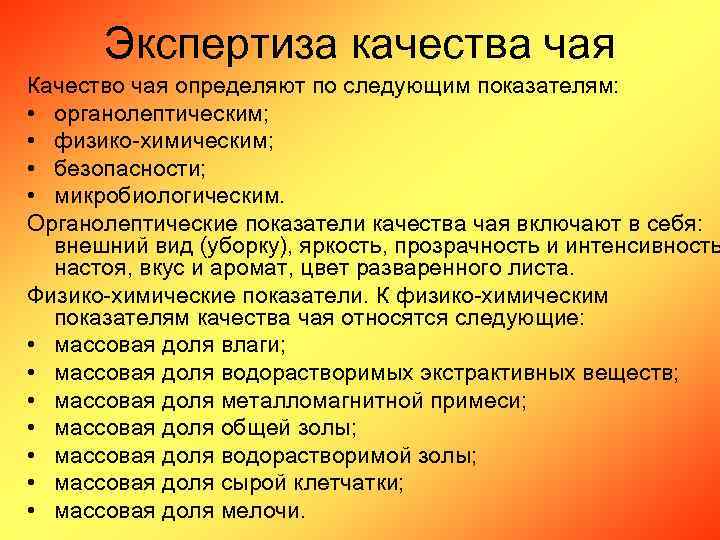 Экспертиза качества чая

Качество чая определяют по следующим показателям:
• органолептическим;
• физико-химическим;
• безопасности;
• микробиологическим.

Органолептические показатели качества чая включают в себя: внешний вид (уборку), яркость, прозрачность и интенсивность настоя, вкус и аромат, цвет разваренного листа.

Физико-химические показатели. К физико-химическим показателям качества чая относятся следующие:
• массовая доля влаги;
• массовая доля водорастворимых экстрактивных веществ;
• массовая доля металломагнитной примеси;
• массовая доля общей золы;
• массовая доля водорастворимой золы;
• массовая доля сырой клетчатки;
• массовая доля мелочи.